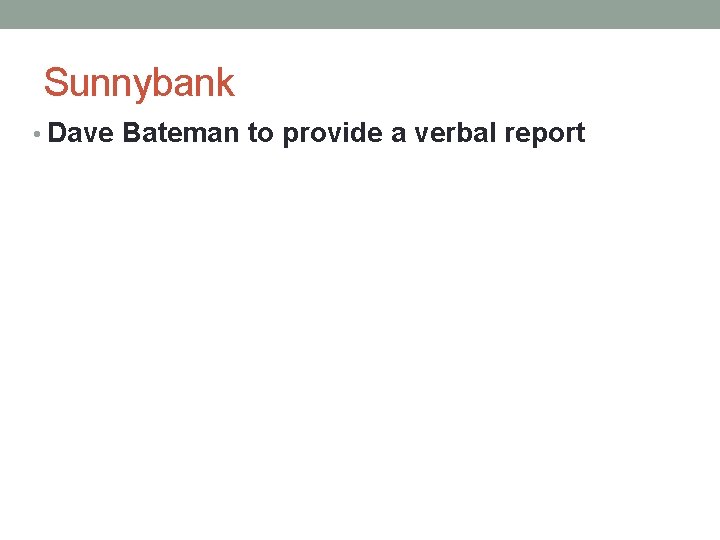 Sunnybank

• Dave Bateman to provide a verbal report